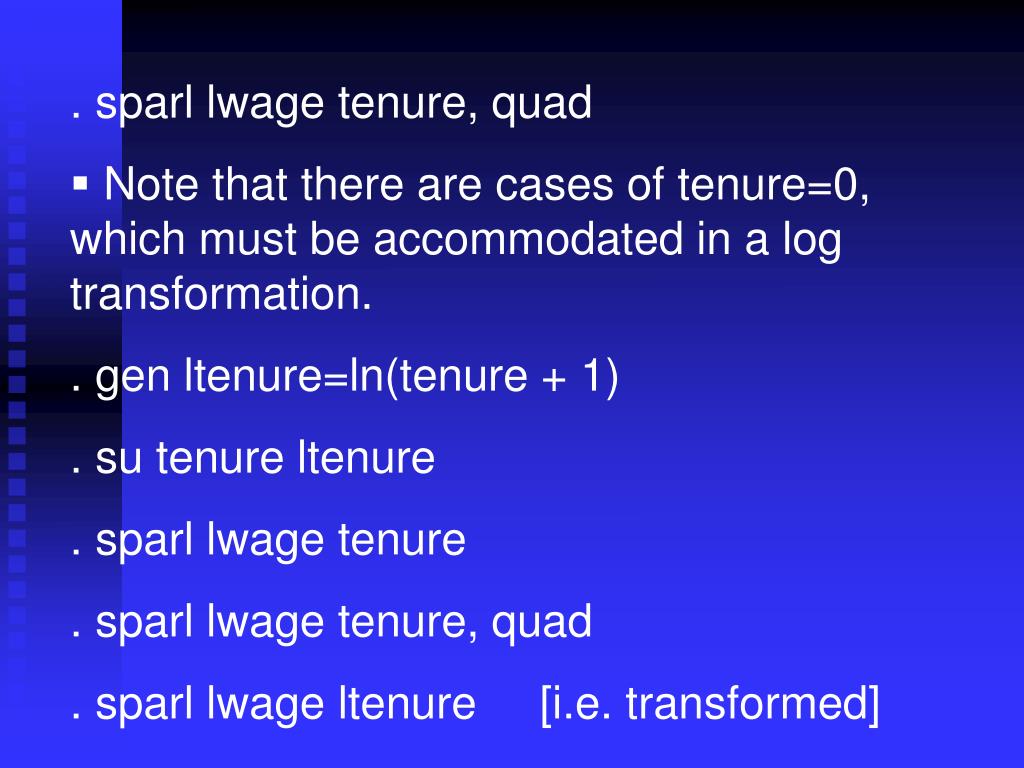 . sparl lwage tenure, quad

▪ Note that there are cases of tenure=0, which must be accommodated in a log transformation.

. gen ltenure=ln(tenure + 1)

. su tenure ltenure

. sparl lwage tenure

. sparl lwage tenure, quad

. sparl lwage ltenure [i.e. transformed]